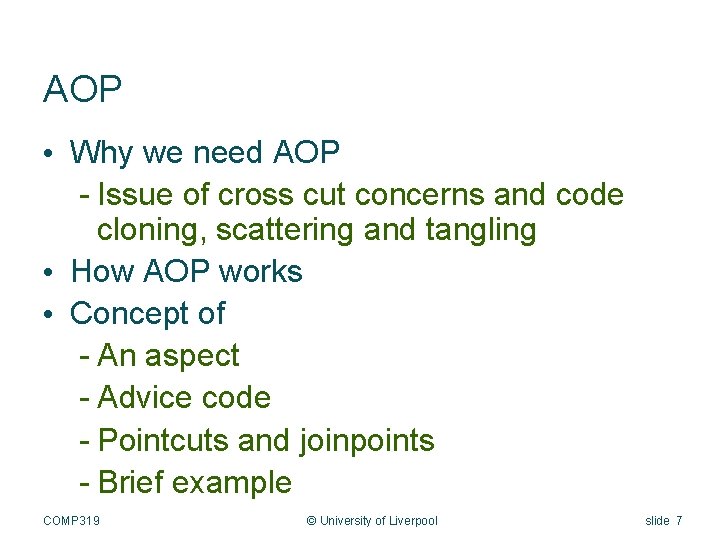 AOP

• Why we need AOP
  - Issue of cross cut concerns and code cloning, scattering and tangling
• How AOP works
• Concept of
  - An aspect
  - Advice code
  - Pointcuts and joinpoints
  - Brief example

COMP319 © University of Liverpool slide 7